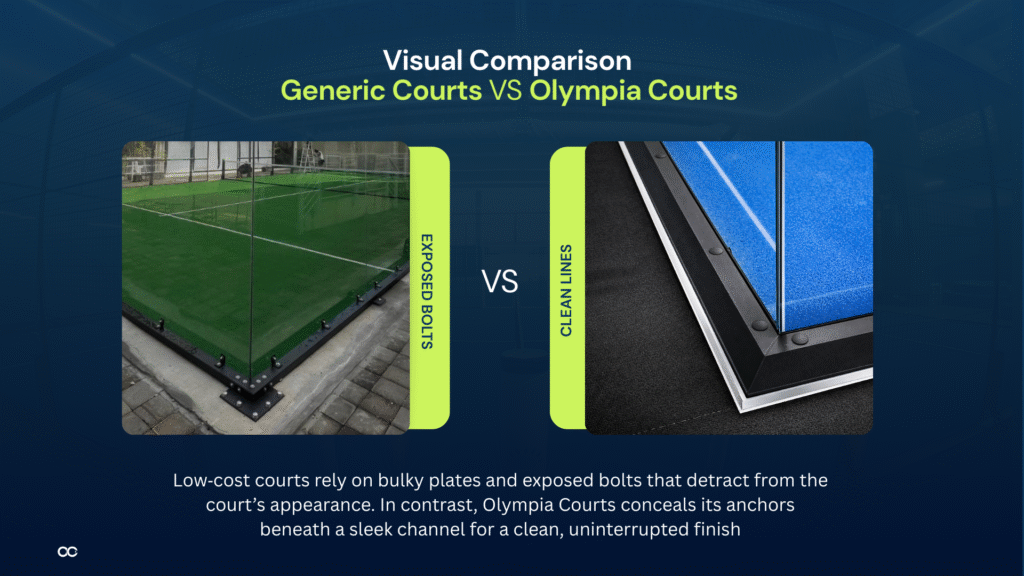 Visual Comparison
Generic Courts VS Olympia Courts

EXPOSED BOLTS

VS

CLEAN LINES

Low-cost courts rely on bulky plates and exposed bolts that detract from the court's appearance. In contrast, Olympia Courts conceals its anchors beneath a sleek channel for a clean, uninterrupted finish